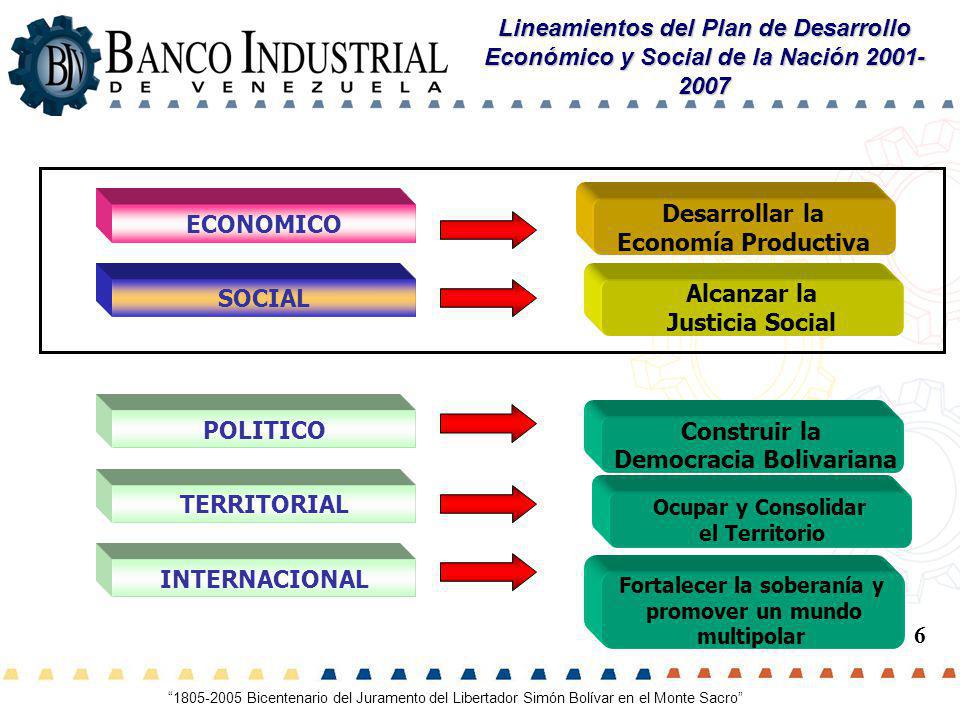 BIV BANCO INDUSTRIAL DE VENEZUELA

Lineamientos del Plan de Desarrollo Económico y Social de la Nación 2001-2007

ECONOMICO

Desarrollar la Economía Productiva

SOCIAL

Alcanzar la Justicia Social

POLITICO

Construir la Democracia Bolivariana

TERRITORIAL

Ocupar y Consolidar el Territorio

INTERNACIONAL

Fortalecer la soberanía y promover un mundo multipolar

6

"1805-2005 Bicentenario del Juramento del Libertador Simón Bolívar en el Monte Sacro"